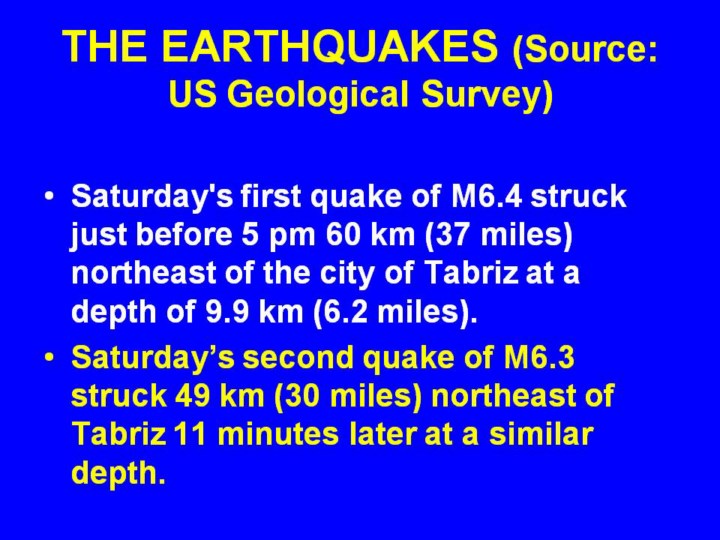 THE EARTHQUAKES (Source: US Geological Survey)

• Saturday's first quake of M6.4 struck just before 5 pm 60 km (37 miles) northeast of the city of Tabriz at a depth of 9.9 km (6.2 miles).

• Saturday’s second quake of M6.3 struck 49 km (30 miles) northeast of Tabriz 11 minutes later at a similar depth.